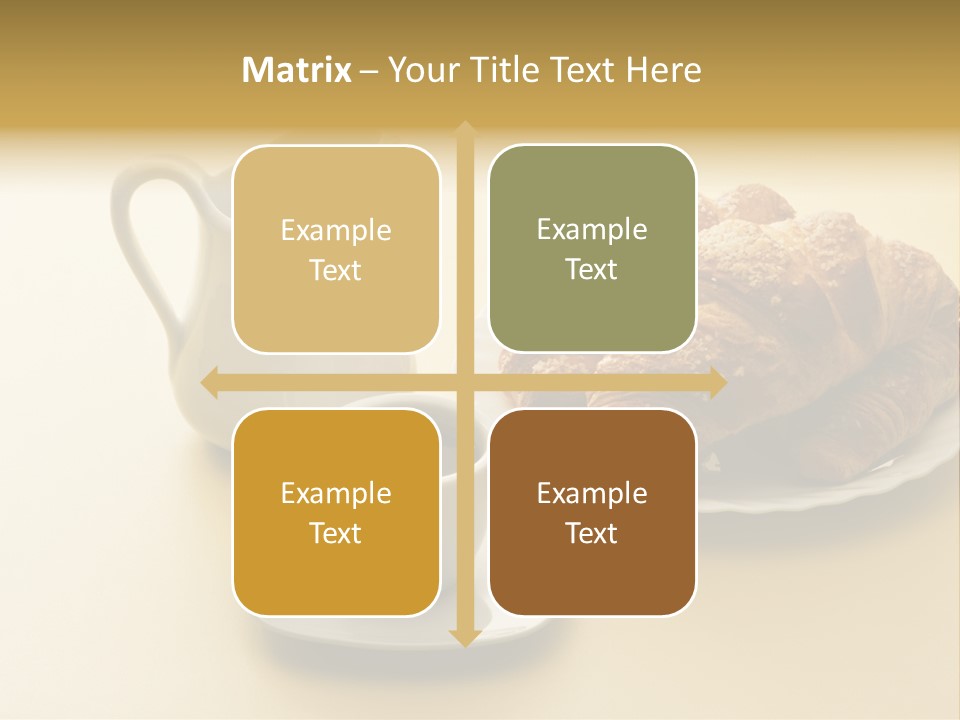 Matrix – Your Title Text Here

Example Text

Example Text

Example Text

Example Text